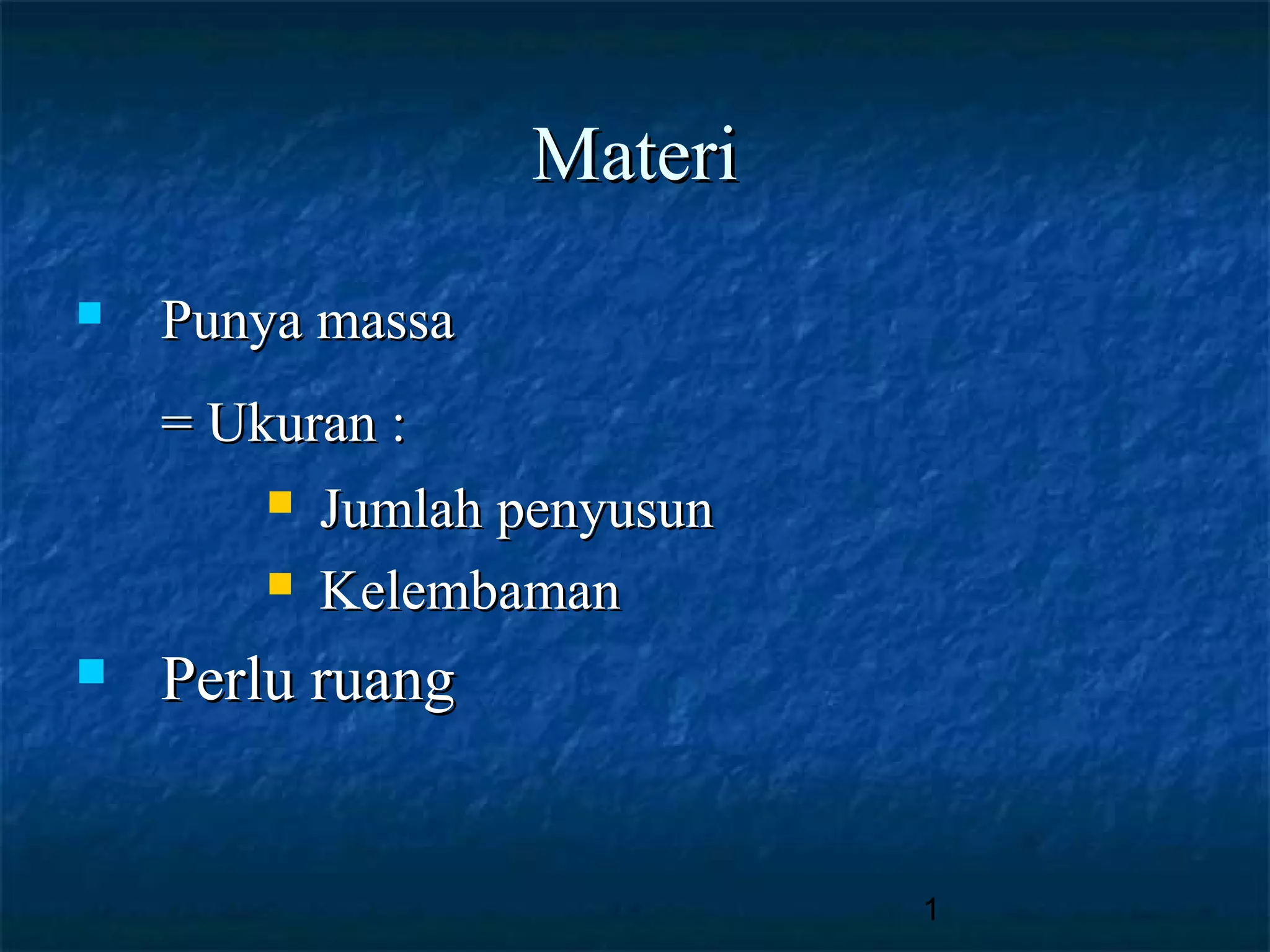 Materi

Punya massa

= Ukuran :

Jumlah penyusun

Kelembaman

Perlu ruang

1